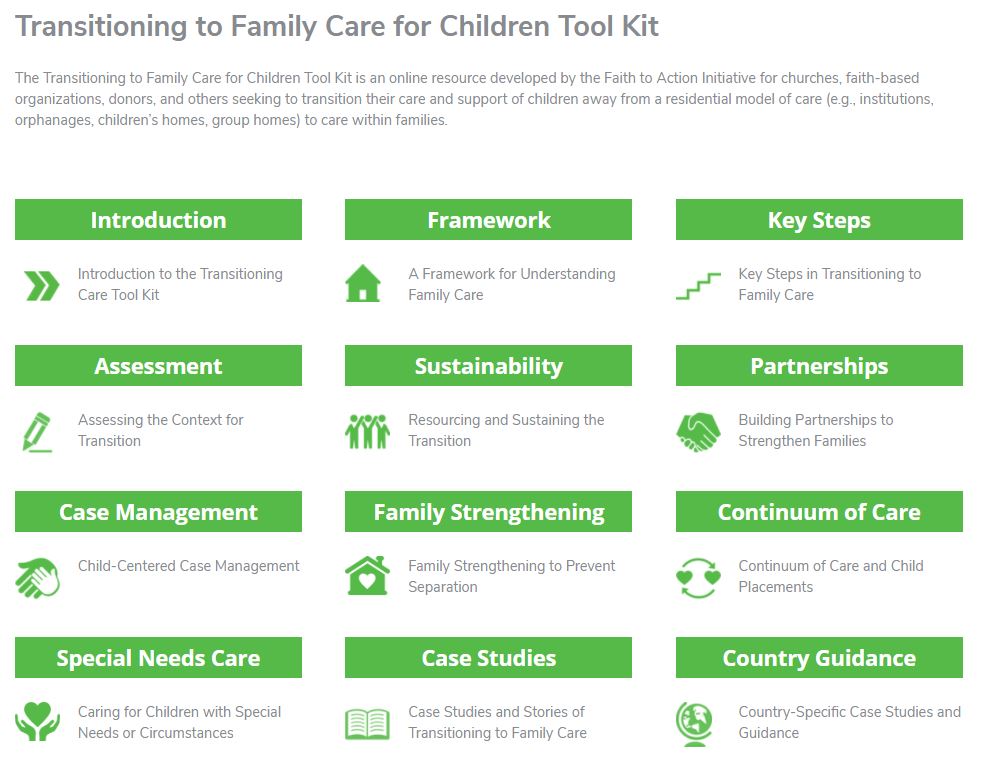 Transitioning to Family Care for Children Tool Kit

The Transitioning to Family Care for Children Tool Kit is an online resource developed by the Faith to Action Initiative for churches, faith-based organizations, donors, and others seeking to transition their care and support of children away from a residential model of care (e.g., institutions, orphanages, children's homes, group homes) to care within families.

Introduction

Introduction to the Transitioning Care Tool Kit

Framework

A Framework for Understanding Family Care

Key Steps

Key Steps in Transitioning to Family Care

Assessment

Assessing the Context for Transition

Sustainability

Resourcing and Sustaining the Transition

Partnerships

Building Partnerships to Strengthen Families

Case Management

Child-Centered Case Management

Family Strengthening

Family Strengthening to Prevent Separation

Continuum of Care

Continuum of Care and Child Placements

Special Needs Care

Caring for Children with Special Needs or Circumstances

Case Studies

Case Studies and Stories of Transitioning to Family Care

Country Guidance

Country-Specific Case Studies and Guidance